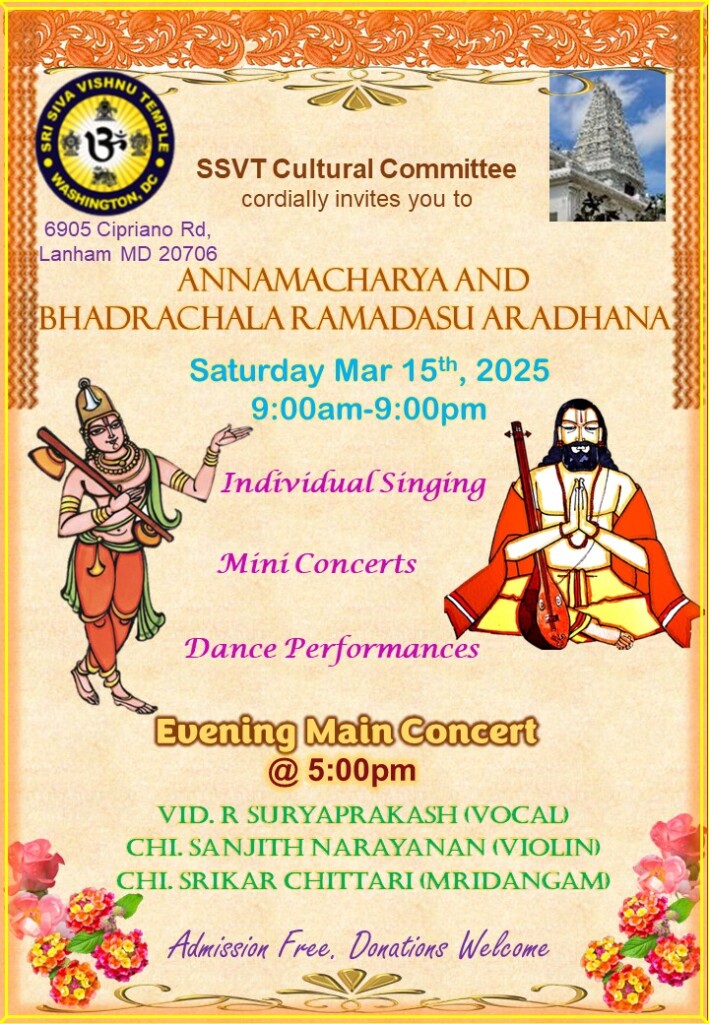 SRI SIVA VISHNU TEMPLE
WASHINGTON, DC

SSVT Cultural Committee
cordially invites you to

6905 Cipriano Rd,
Lanham MD 20706

ANNAMACHARYA AND
BHADRACHALA RAMADASU ARADHANA

Saturday Mar 15$^{th}$, 2025
9:00am-9:00pm

Individual Singing

Mini Concerts

Dance Performances

Evening Main Concert
@ 5:00pm

VID. R SURYAPRAKASH (VOCAL)
CHI. SANJITH NARAYANAN (VIOLIN)
CHI. SRIKAR CHITTARI (MRIDANGAM)

Admission Free, Donations Welcome